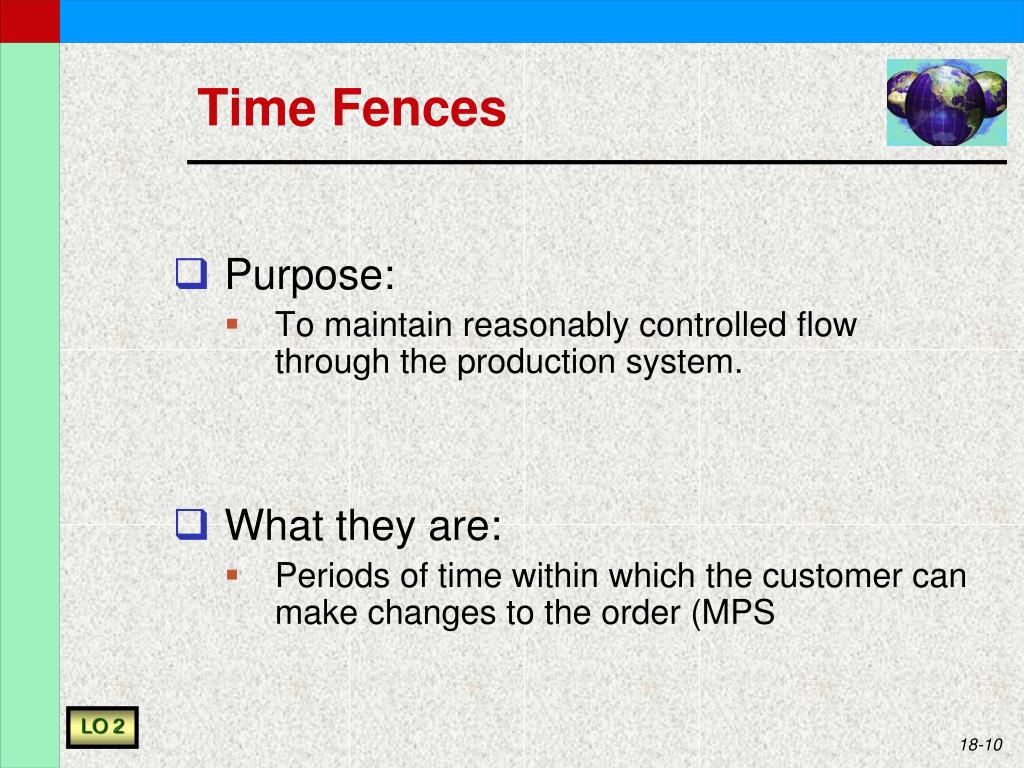 Time Fences

Purpose:

To maintain reasonably controlled flow through the production system.

What they are:

Periods of time within which the customer can make changes to the order (MPS

LO 2

18-10